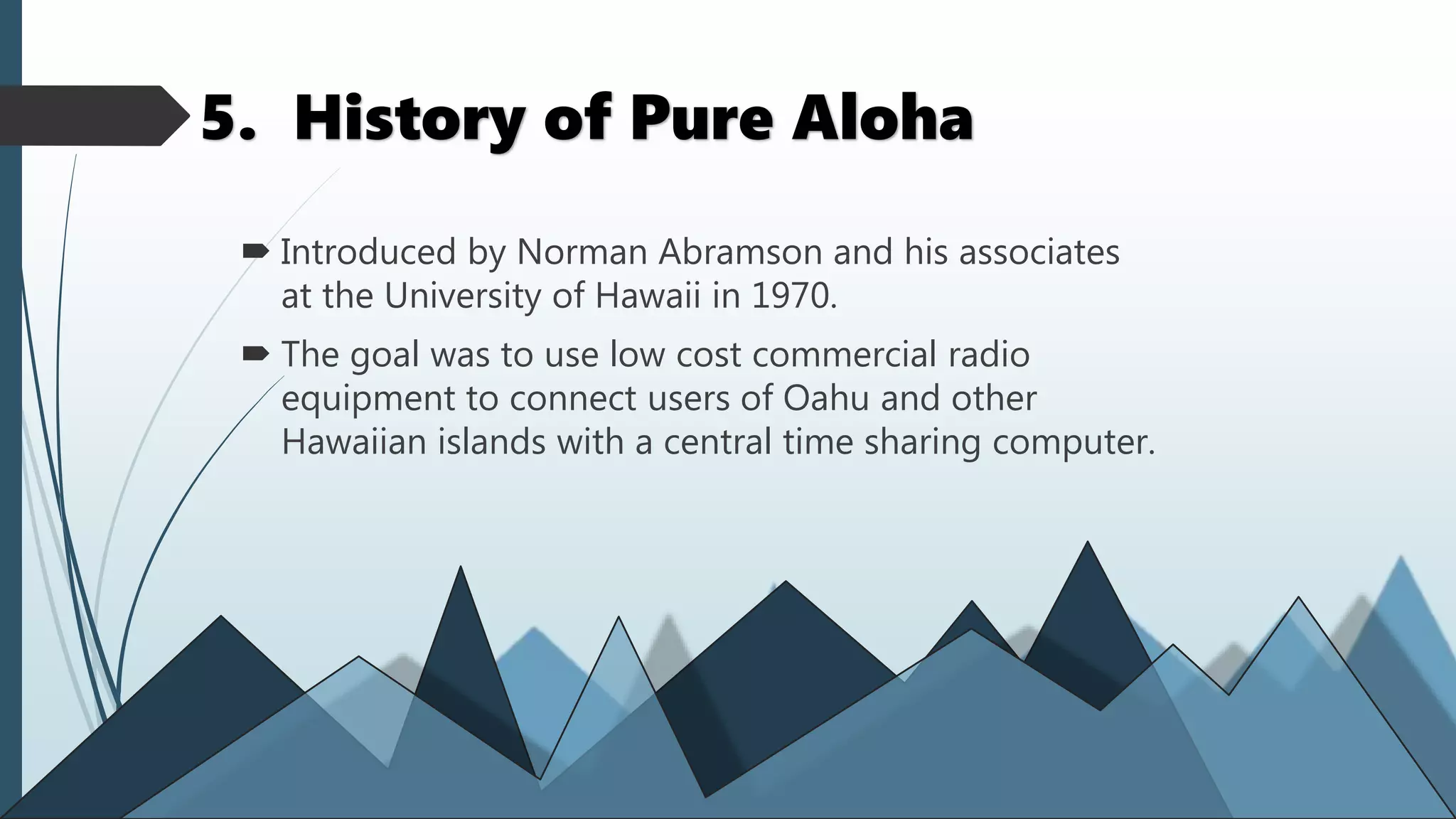 5. History of Pure Aloha

➨ Introduced by Norman Abramson and his associates at the University of Hawaii in 1970.

➨ The goal was to use low cost commercial radio equipment to connect users of Oahu and other Hawaiian islands with a central time sharing computer.